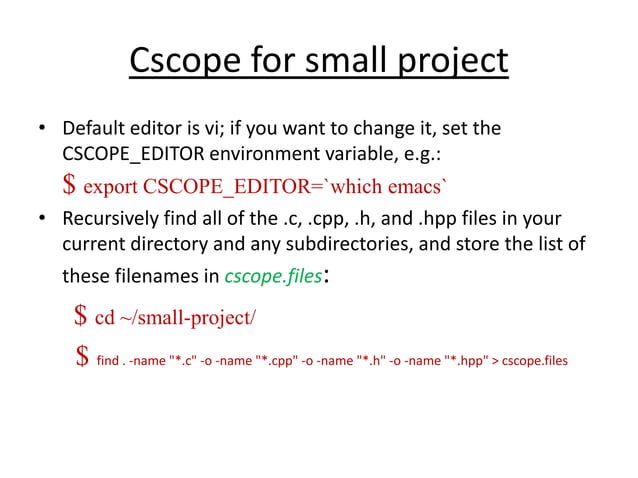 Cscope for small project

• Default editor is vi; if you want to change it, set the CSCOPE_EDITOR environment variable, e.g.:

$ export CSCOPE_EDITOR=`which emacs`

• Recursively find all of the .c, .cpp, .h, and .hpp files in your current directory and any subdirectories, and store the list of these filenames in cscope.files:

$ cd ~/small-project/

$ find . -name "*.c" -o -name "*.cpp" -o -name "*.h" -o -name "*.hpp" > cscope.files